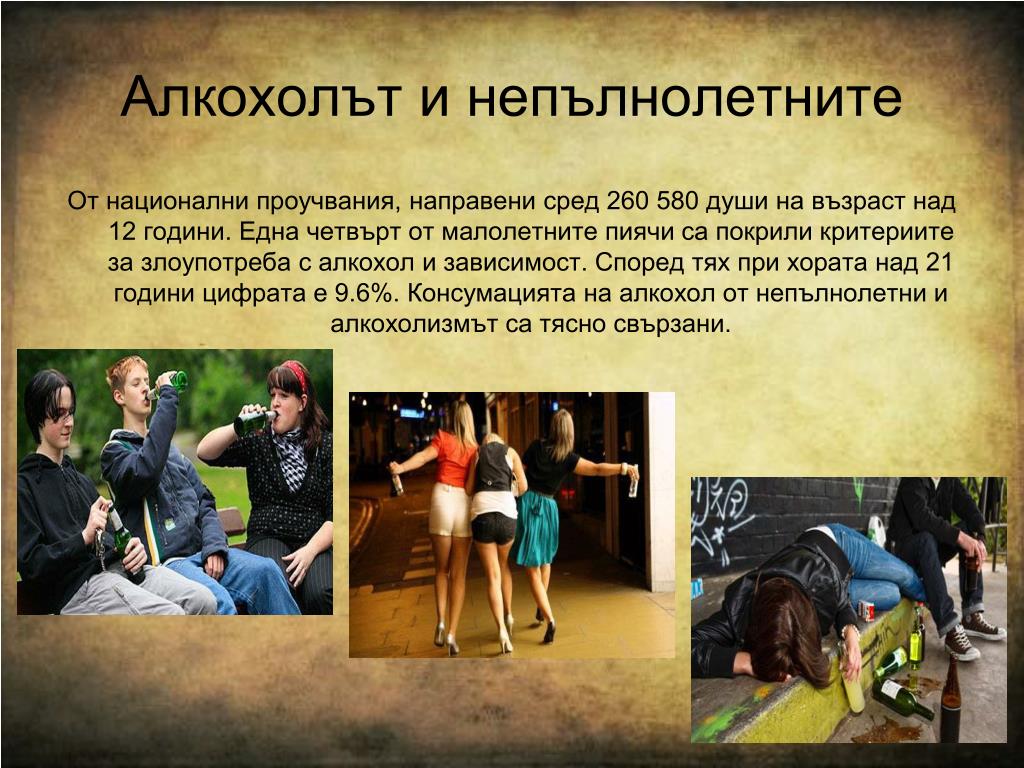 Алкохолът и непълнолетните

От национални проучвания, направени сред 260 580 души на възраст над 12 години. Една четвърт от малолетните пиячи са покрили критериите за злоупотреба с алкохол и зависимост. Според тях при хората над 21 години цифрата е 9.6%. Консумацията на алкохол от непълнолетни и алкохолизмът са тясно свързани.